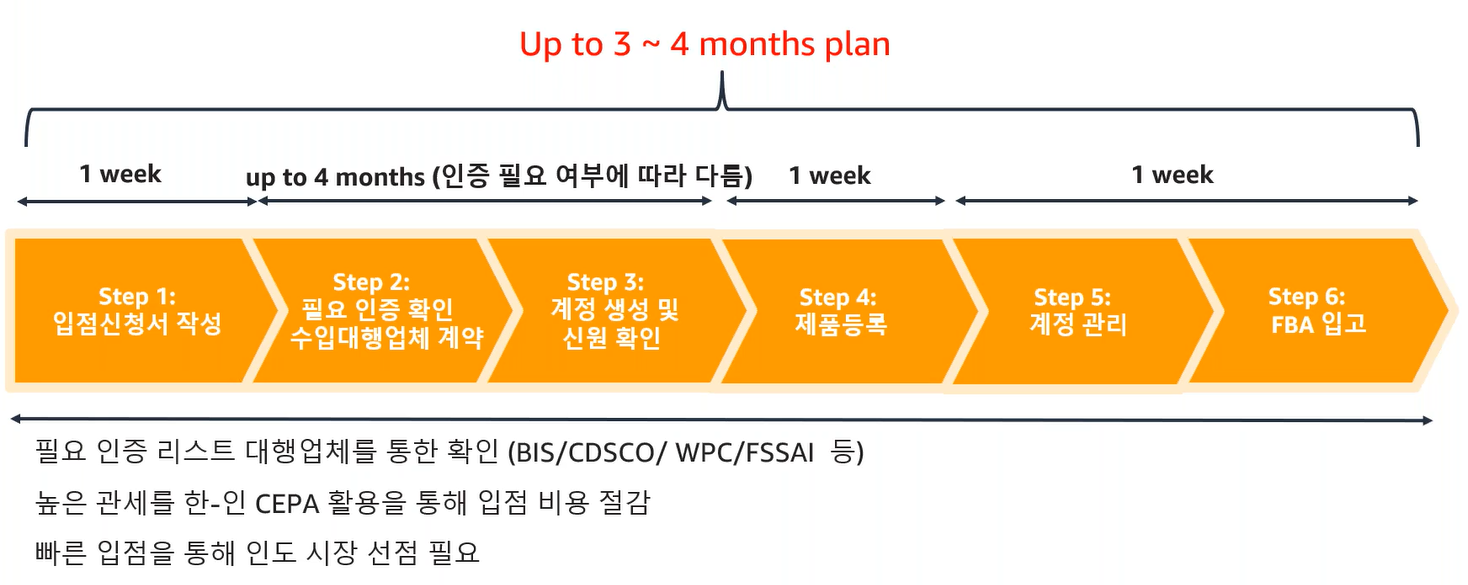 Up to 3 ~ 4 months plan

1 week

up to 4 months (인증 필요 여부에 따라 다름)

1 week

1 week

Step 1:
입점신청서 작성

Step 2:
필요 인증 확인
수입대행업체 계약

Step 3:
계정 생성 및
신원 확인

Step 4:
제품등록

Step 5:
계정 관리

Step 6:
FBA 입고

필요 인증 리스트 대행업체를 통한 확인 (BIS/CDSCO/ WPC/FSSAI 등)

높은 관세를 한-인 CEPA 활용을 통해 입점 비용 절감

빠른 입점을 통해 인도 시장 선점 필요